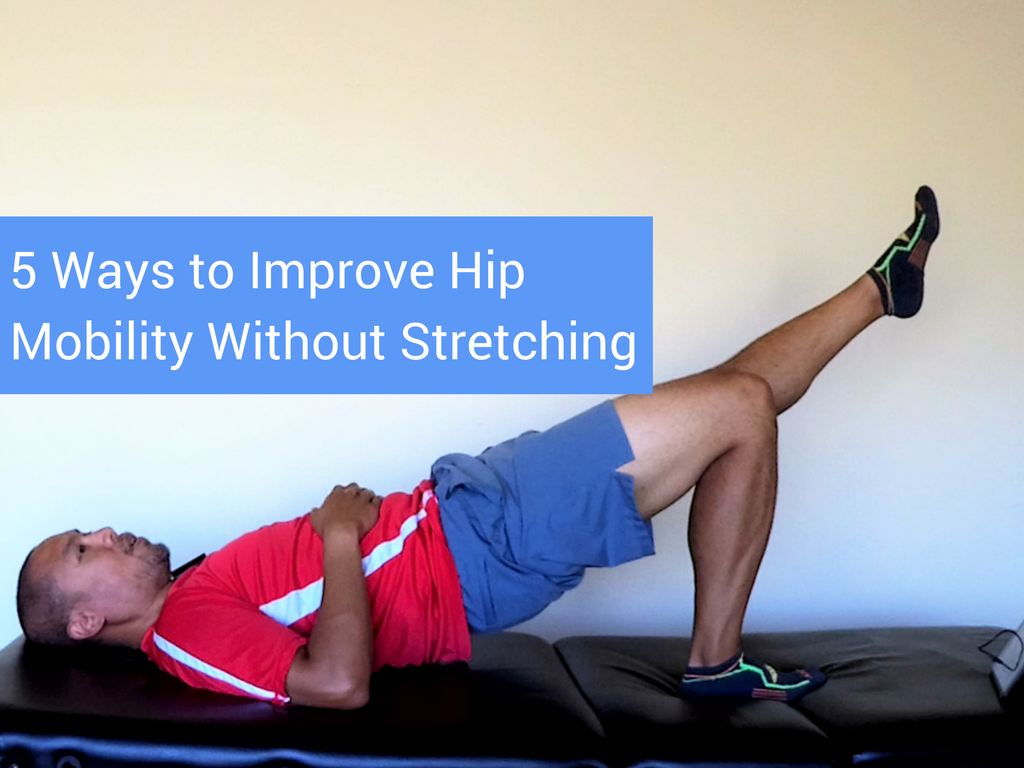 5 Ways to Improve Hip Mobility Without Stretching